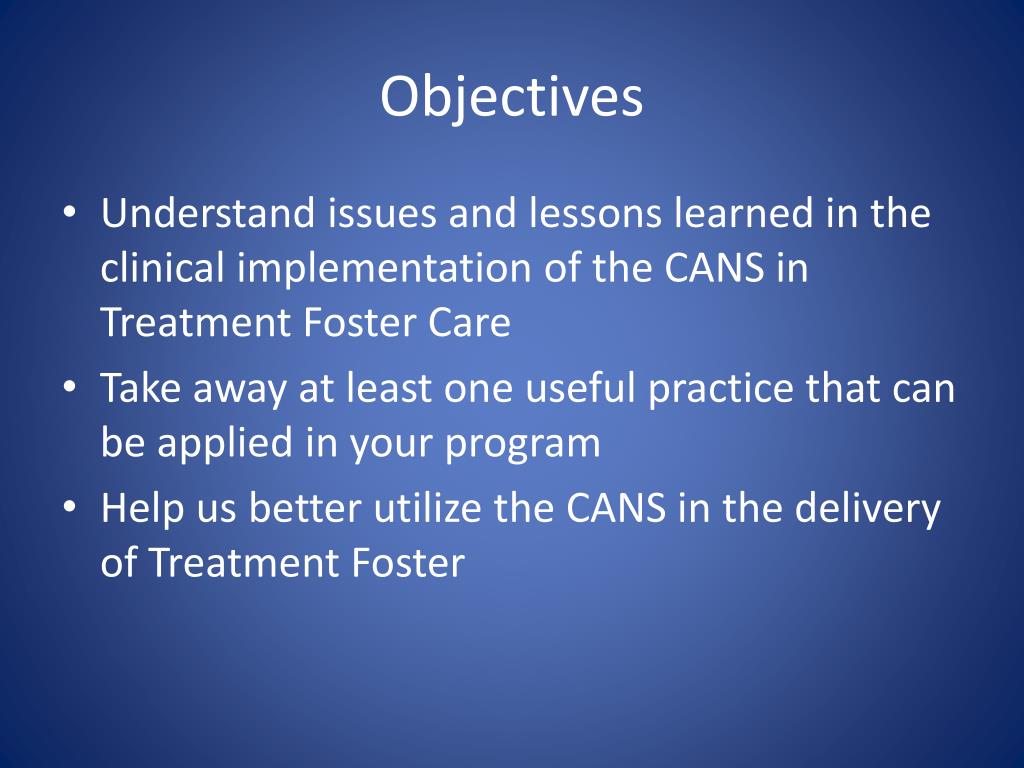 Objectives

• Understand issues and lessons learned in the clinical implementation of the CANS in Treatment Foster Care
• Take away at least one useful practice that can be applied in your program
• Help us better utilize the CANS in the delivery of Treatment Foster